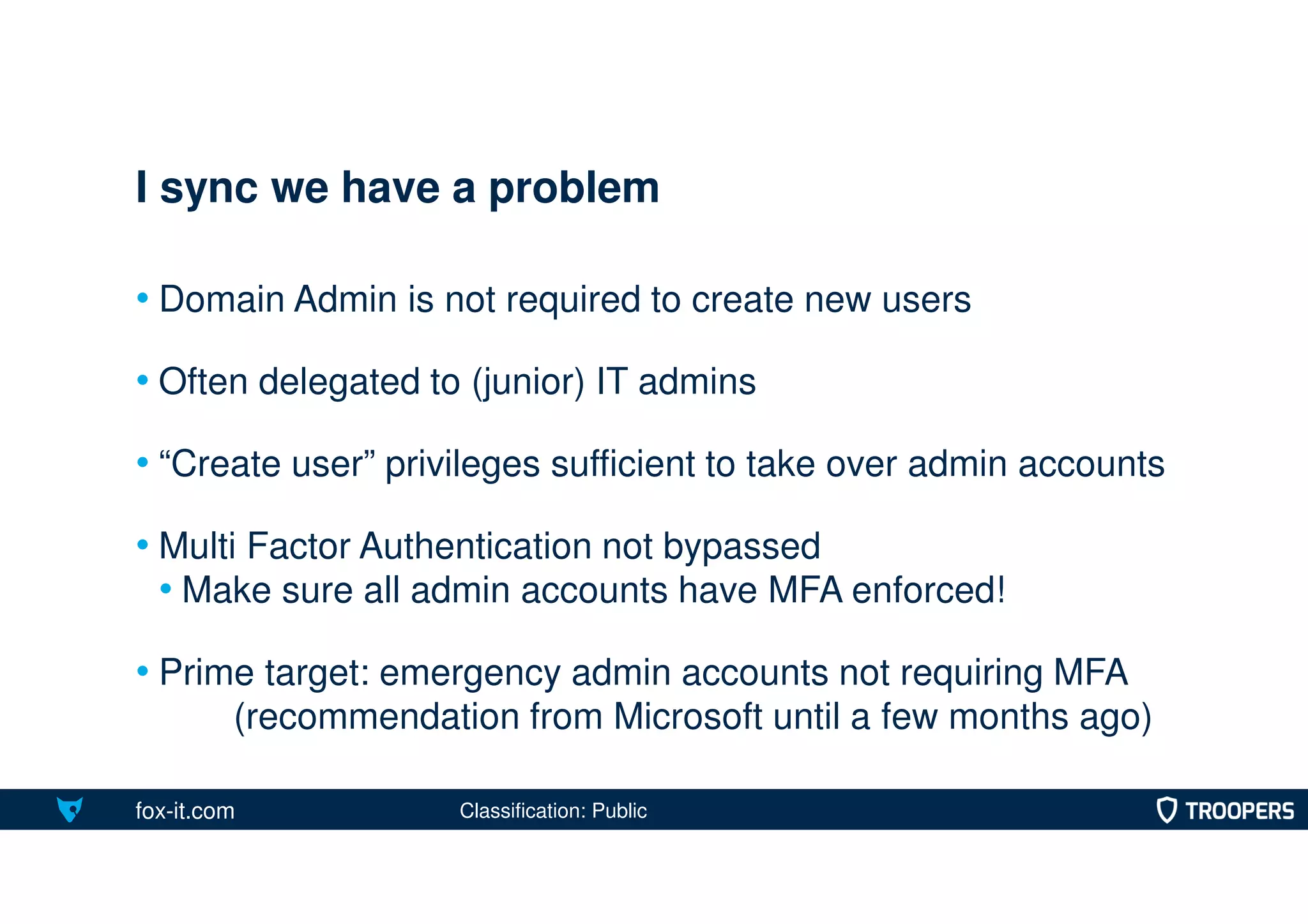 I sync we have a problem

• Domain Admin is not required to create new users

• Often delegated to (junior) IT admins

• “Create user” privileges sufficient to take over admin accounts

• Multi Factor Authentication not bypassed
  • Make sure all admin accounts have MFA enforced!

• Prime target: emergency admin accounts not requiring MFA (recommendation from Microsoft until a few months ago)

fox-it.com Classification: Public TROOPERS